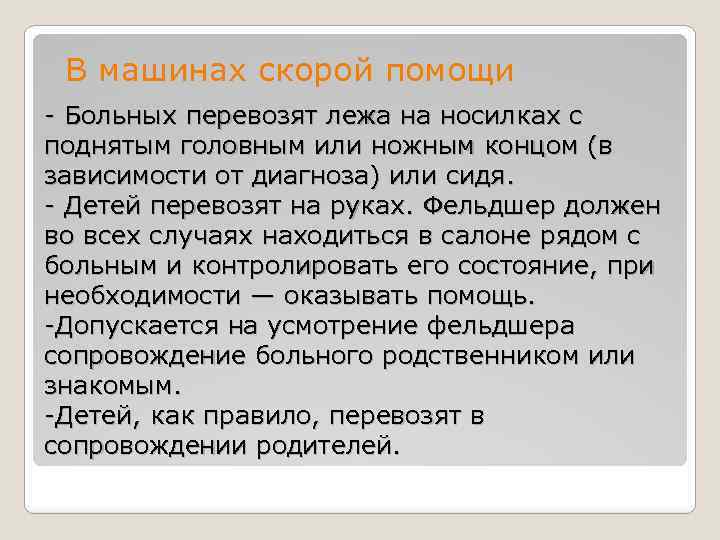 В машинах скорой помощи

- Больных перевозят лежа на носилках с поднятым головным или ножным концом (в зависимости от диагноза) или сидя.
- Детей перевозят на руках. Фельдшер должен во всех случаях находиться в салоне рядом с больным и контролировать его состояние, при необходимости — оказывать помощь.
-Допускается на усмотрение фельдшера сопровождение больного родственником или знакомым.
-Детей, как правило, перевозят в сопровождении родителей.